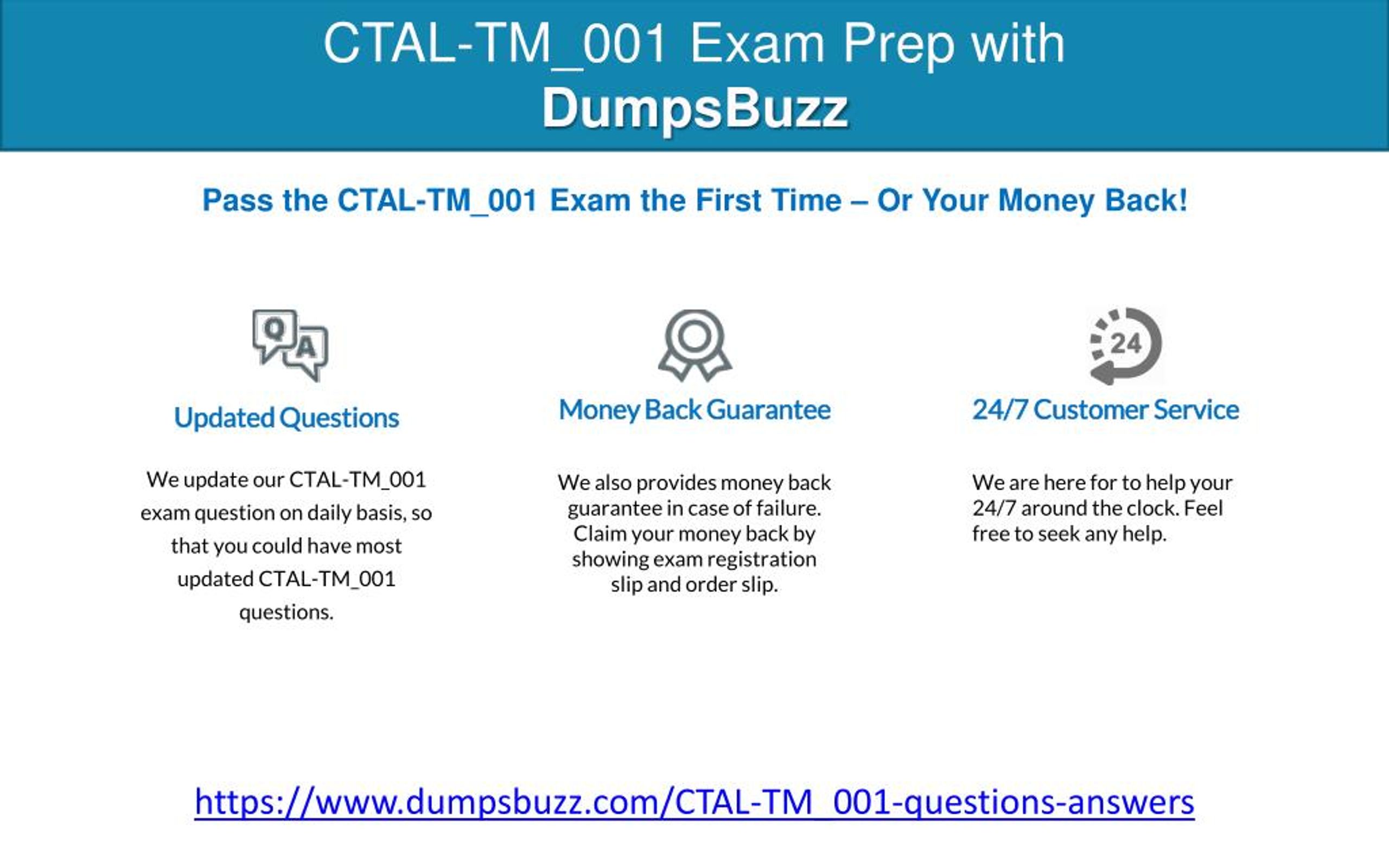 CTAL-TM_001 Exam Prep with DumpsBuzz

Pass the CTAL-TM_001 Exam the First Time – Or Your Money Back!

Q A

Updated Questions

We update our CTAL-TM_001 exam question on daily basis, so that you could have most updated CTAL-TM_001 questions.

Money Back Guarantee

We also provides money back guarantee in case of failure. Claim your money back by showing exam registration slip and order slip.

24

24/7 Customer Service

We are here for to help your 24/7 around the clock. Feel free to seek any help.

https://www.dumpsbuzz.com/CTAL-TM_001-questions-answers